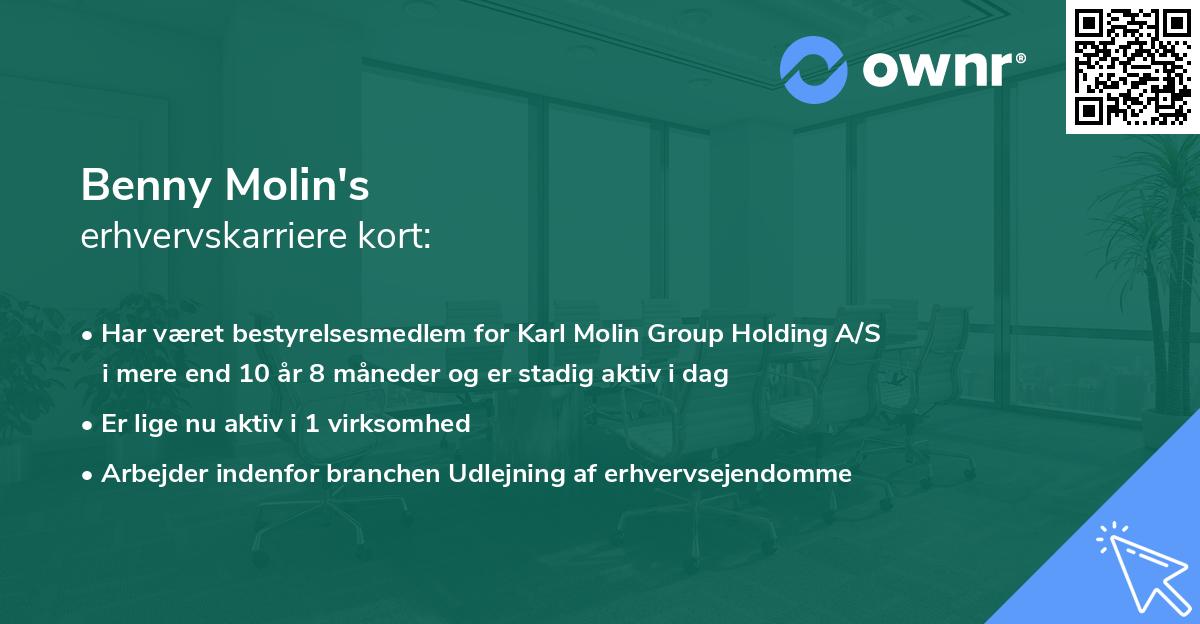 ownr®

Benny Molin's
erhvervskarriere kort:

• Har været bestyrelsesmedlem for Karl Molin Group Holding A/S i mere end 10 år 8 måneder og er stadig aktiv i dag
• Er lige nu aktiv i 1 virksomhed
• Arbejder indenfor branchen Udlejning af erhvervsejendomme